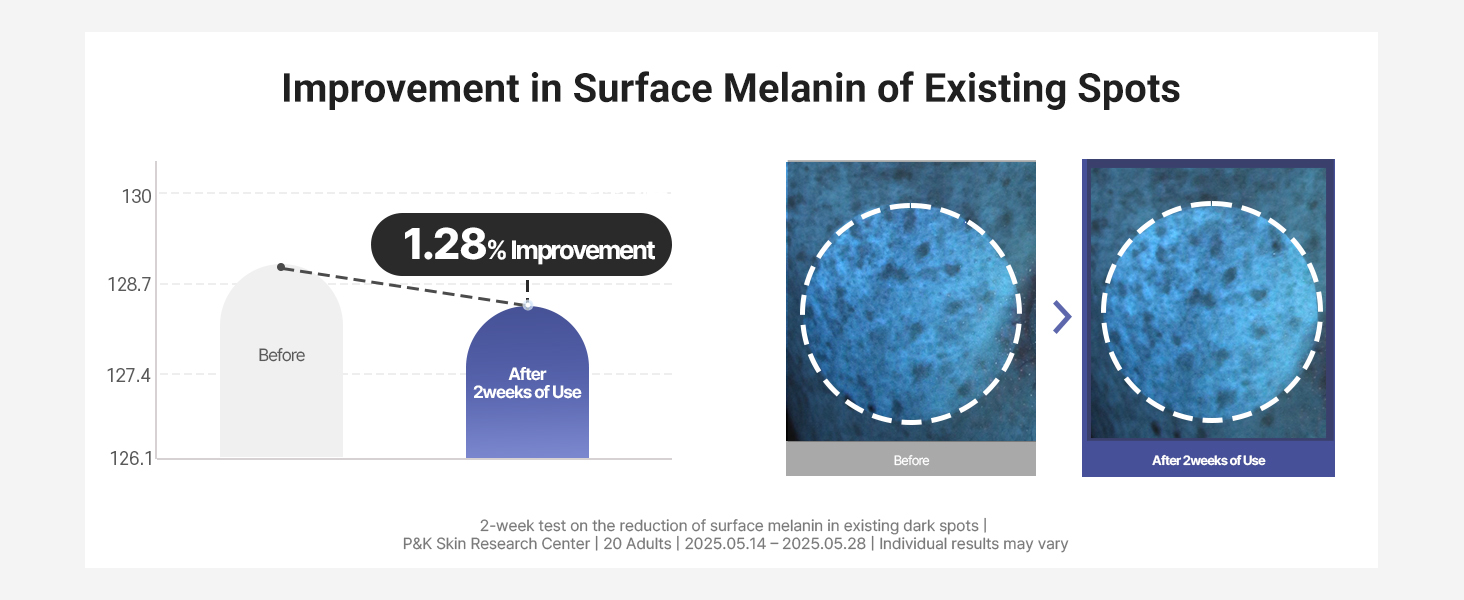 Improvement in Surface Melanin of Existing Spots

130
128.7
127.4
126.1

1.28% Improvement

Before

After 2weeks of Use

Before

After 2weeks of Use

2-week test on the reduction of surface melanin in existing dark spots | P&K Skin Research Center | 20 Adults | 2025.05.14 – 2025.05.28 | Individual results may vary